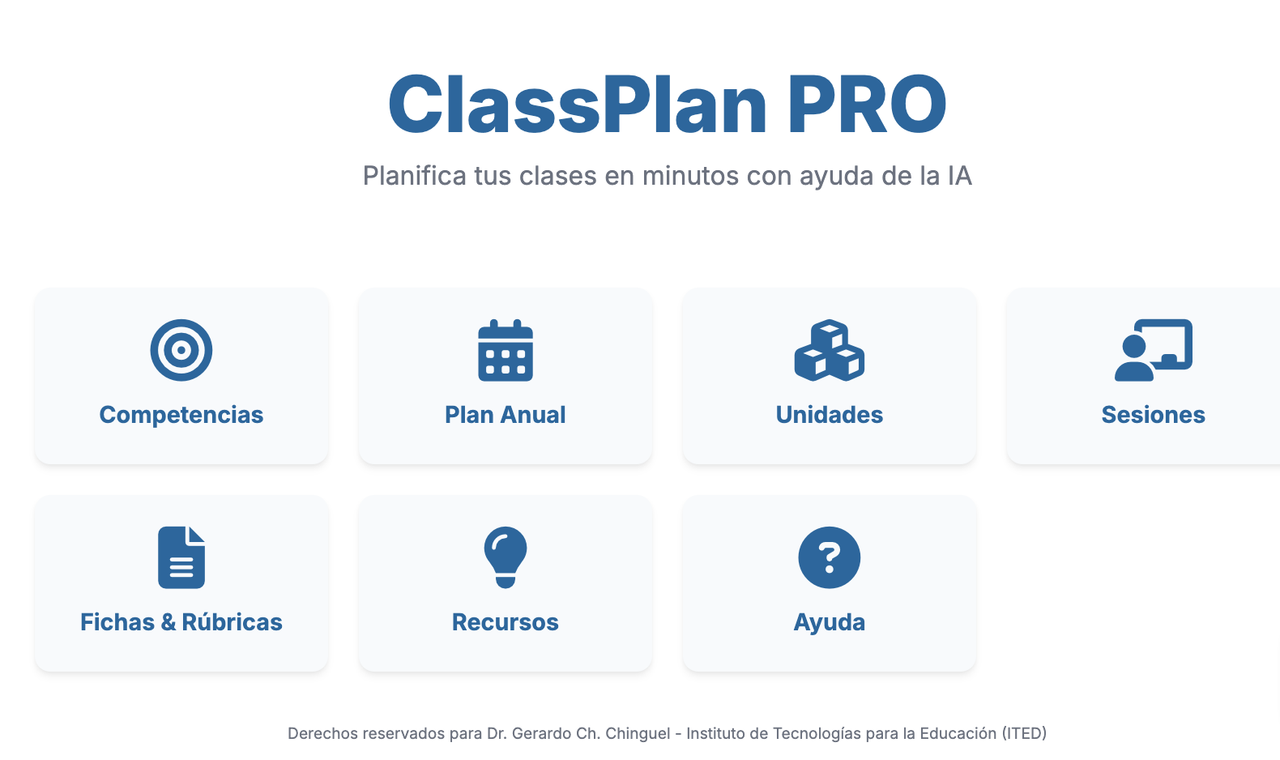 ClassPlan PRO

Planifica tus clases en minutos con ayuda de la IA

Competencias

Plan Anual

Unidades

Sesiones

Fichas & Rúbricas

Recursos

Ayuda

Derechos reservados para Dr. Gerardo Ch. Chinguel - Instituto de Tecnologías para la Educación (ITED)